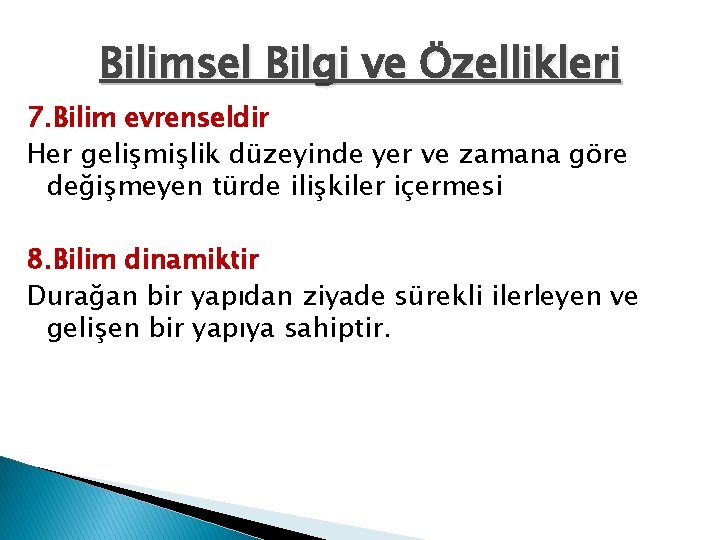 Bilimsel Bilgi ve Özellikleri

7.Bilim evrenseldir

Her gelişmişlik düzeyinde yer ve zamana göre değişmeyen türde ilişkiler içermesi

8.Bilim dinamiktir

Durağan bir yapıdan ziyade sürekli ilerleyen ve gelişen bir yapıya sahiptir.